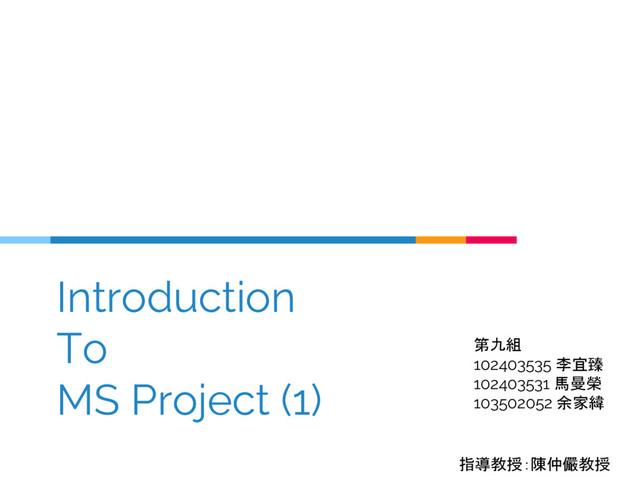 Introduction
To
MS Project (1)

第九組
102403535 李宜臻
102403531 馬曼榮
103502052 余家緯

指導教授:陳仲儼教授